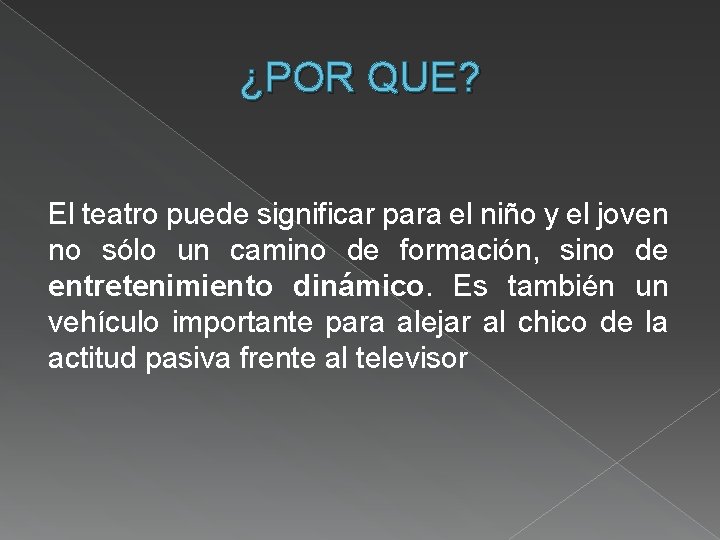 ¿POR QUE?

El teatro puede significar para el niño y el joven no sólo un camino de formación, sino de entretenimiento dinámico. Es también un vehículo importante para alejar al chico de la actitud pasiva frente al televisor